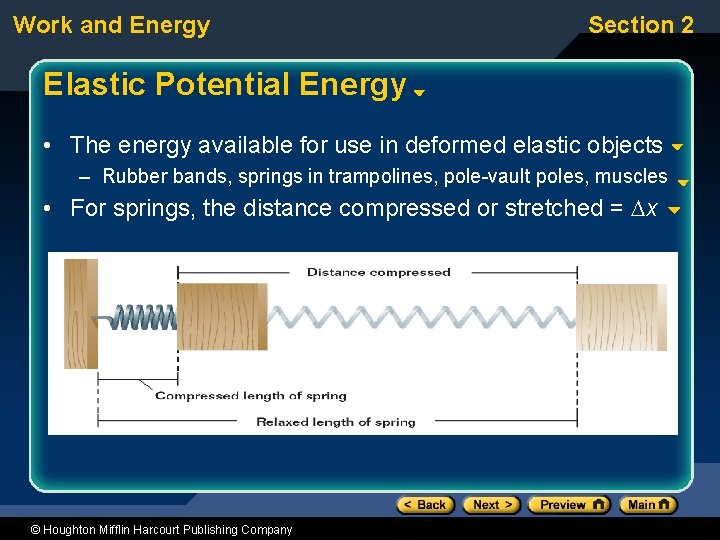 Work and Energy

Section 2

Elastic Potential Energy

• The energy available for use in deformed elastic objects

– Rubber bands, springs in trampolines, pole-vault poles, muscles

• For springs, the distance compressed or stretched = $\Delta x$

Distance compressed

Compressed length of spring

Relaxed length of spring

< Back

Next >

Preview

Main

© Houghton Mifflin Harcourt Publishing Company